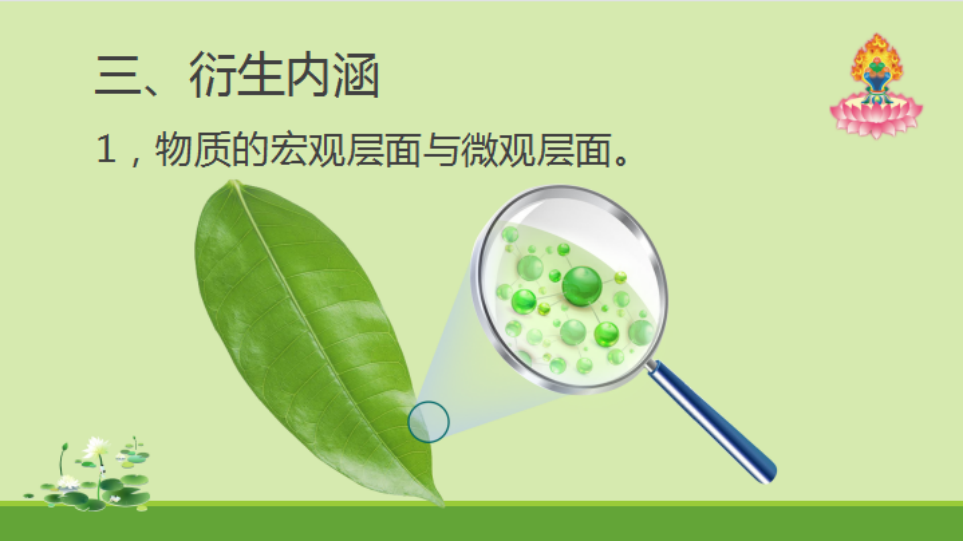 三、衍生内涵

1，物质的宏观层面与微观层面。